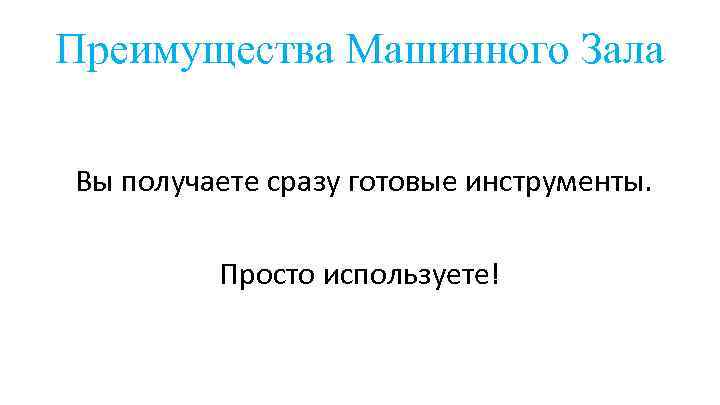 Преимущества Машинного Зала

Вы получаете сразу готовые инструменты.

Просто используете!